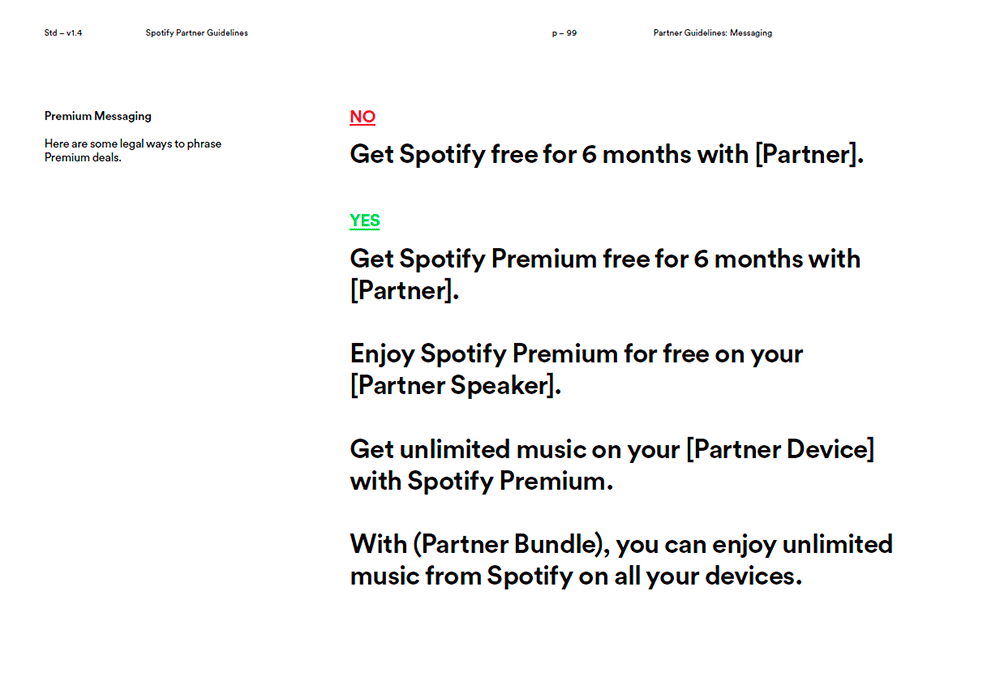 Std – v1.4 Spotify Partner Guidelines p – 99 Partner Guidelines: Messaging

Premium Messaging

Here are some legal ways to phrase Premium deals.

NO

Get Spotify free for 6 months with [Partner].

YES

Get Spotify Premium free for 6 months with [Partner].

Enjoy Spotify Premium for free on your [Partner Speaker].

Get unlimited music on your [Partner Device] with Spotify Premium.

With (Partner Bundle), you can enjoy unlimited music from Spotify on all your devices.